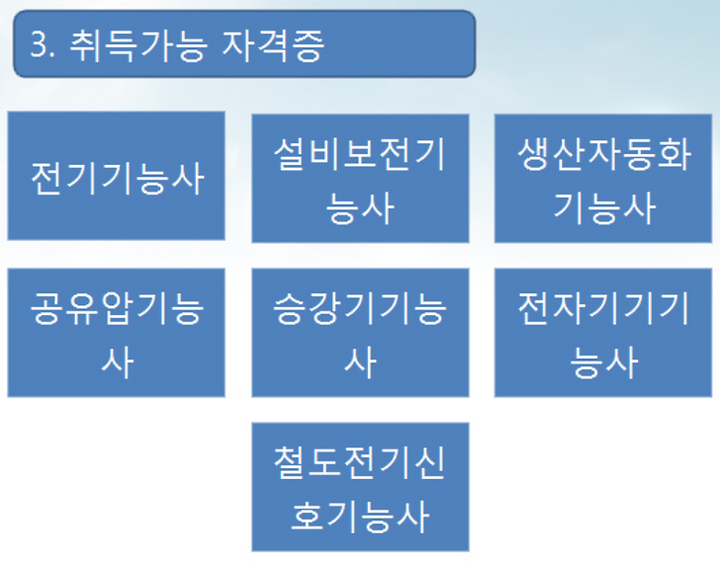 3. 취득가능 자격증

전기기능사

설비보전기능사

생산자동화기능사

공유압기능사

승강기기능사

전자기기기능사

철도전기신호기능사